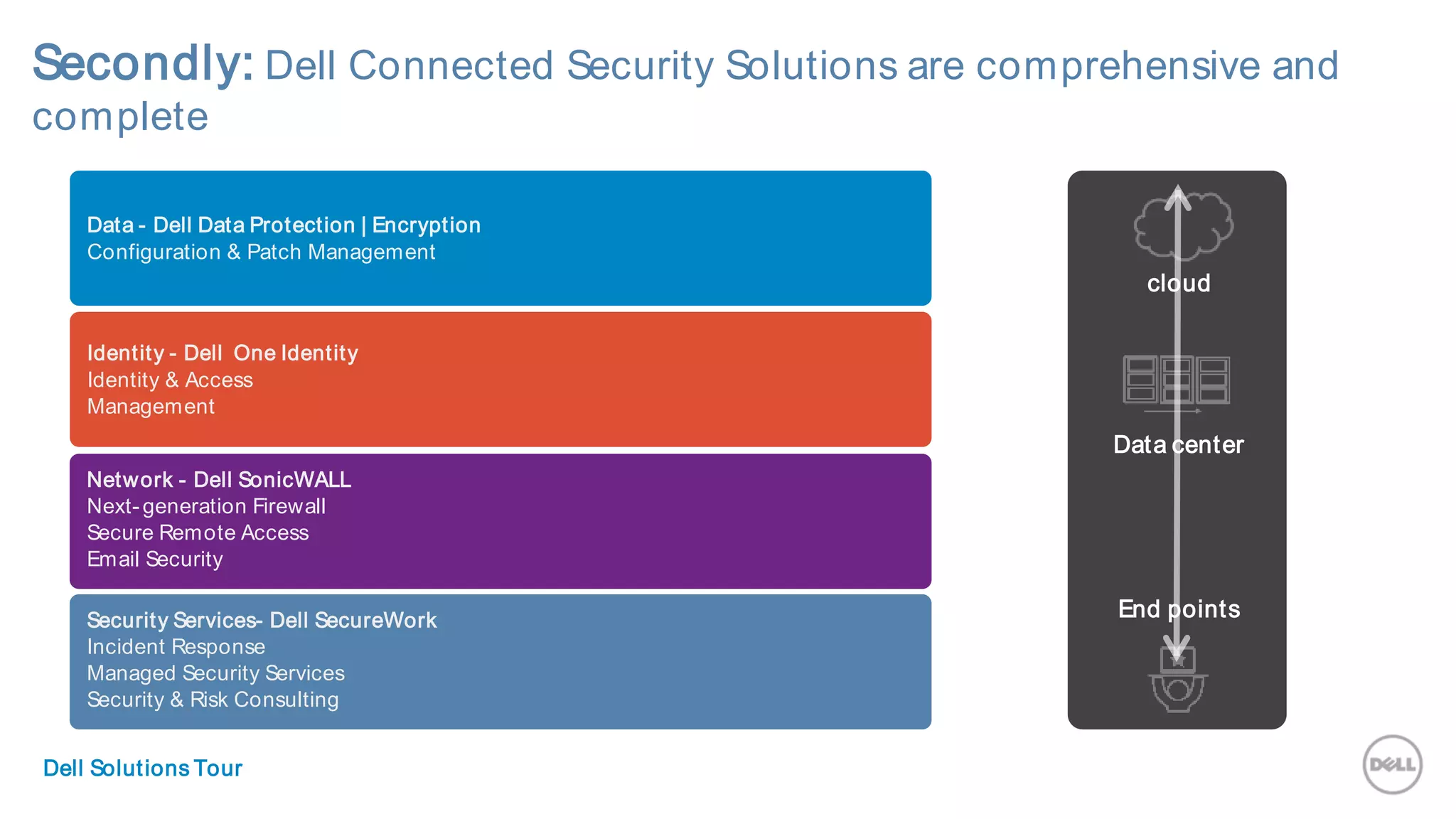 Secondly: Dell Connected Security Solutions are comprehensive and complete

Data - Dell Data Protection | Encryption
Configuration & Patch Management

Identity - Dell One Identity
Identity & Access
Management

Network - Dell SonicWALL
Next-generation Firewall
Secure Remote Access
Email Security

Security Services- Dell SecureWork
Incident Response
Managed Security Services
Security & Risk Consulting

cloud

Data center

End points

Dell Solutions Tour

DELL